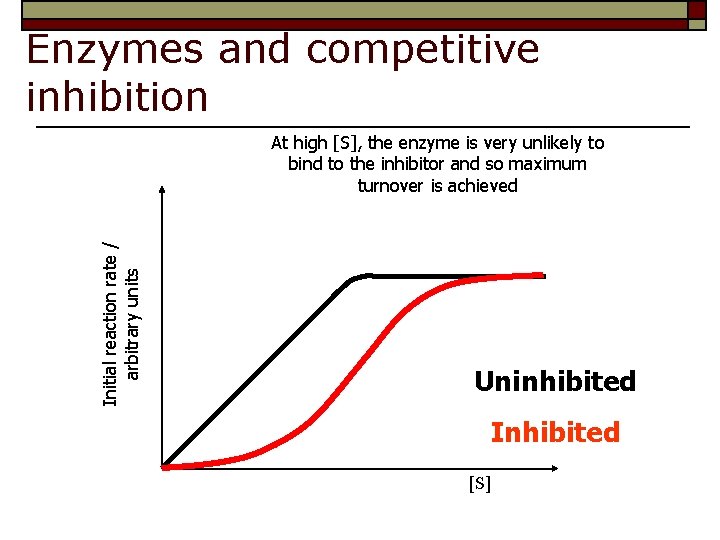 Enzymes and competitive inhibition

At high [S], the enzyme is very unlikely to bind to the inhibitor and so maximum turnover is achieved

Initial reaction rate / arbitrary units

Uninhibited

Inhibited

[S]